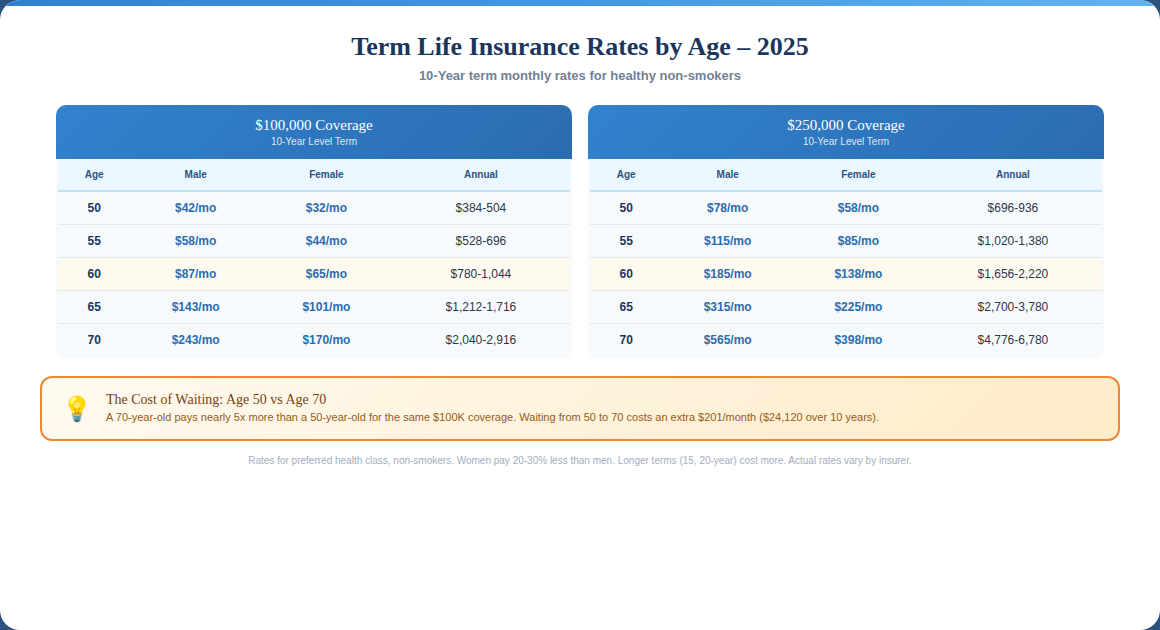 Term Life Insurance Rates by Age – 2025

10-Year term monthly rates for healthy non-smokers

$100,000 Coverage
10-Year Level Term

| Age | Male | Female | Annual |
|---|---|---|---|
| 50 | $42/mo | $32/mo | $384-504 |
| 55 | $58/mo | $44/mo | $528-696 |
| 60 | $87/mo | $65/mo | $780-1,044 |
| 65 | $143/mo | $101/mo | $1,212-1,716 |
| 70 | $243/mo | $170/mo | $2,040-2,916 |

$250,000 Coverage
10-Year Level Term

| Age | Male | Female | Annual |
|---|---|---|---|
| 50 | $78/mo | $58/mo | $696-936 |
| 55 | $115/mo | $85/mo | $1,020-1,380 |
| 60 | $185/mo | $138/mo | $1,656-2,220 |
| 65 | $315/mo | $225/mo | $2,700-3,780 |
| 70 | $565/mo | $398/mo | $4,776-6,780 |

The Cost of Waiting: Age 50 vs Age 70

A 70-year-old pays nearly 5x more than a 50-year-old for the same $100K coverage. Waiting from 50 to 70 costs an extra $201/month ($24,120 over 10 years).

Rates for preferred health class, non-smokers. Women pay 20-30% less than men. Longer terms (15, 20-year) cost more. Actual rates vary by insurer.